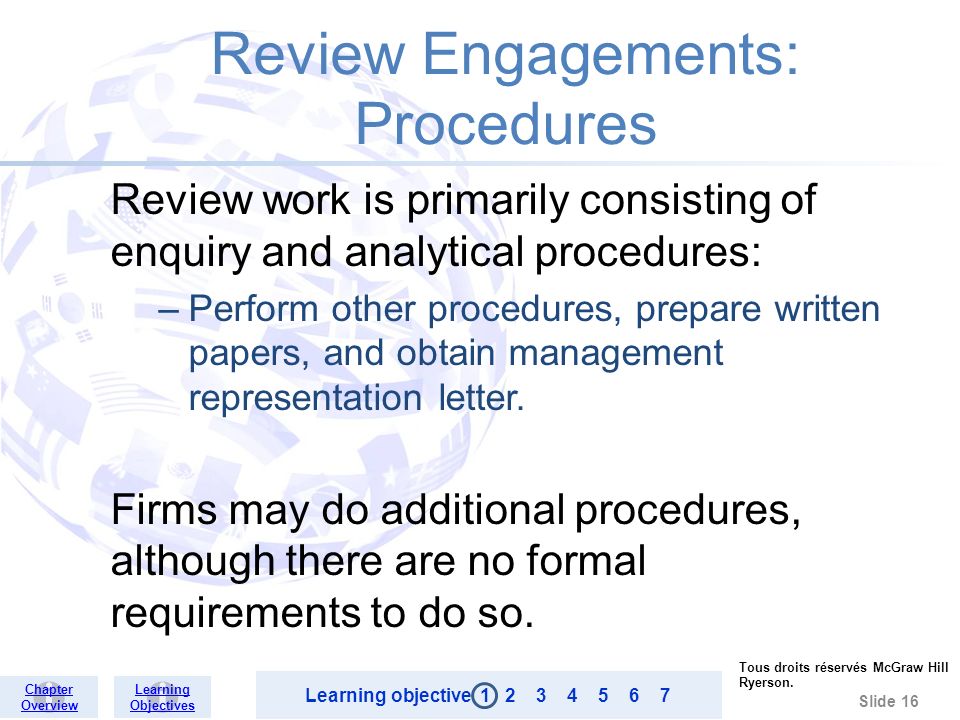 Review Engagements: Procedures

Review work is primarily consisting of enquiry and analytical procedures:

– Perform other procedures, prepare written papers, and obtain management representation letter.

Firms may do additional procedures, although there are no formal requirements to do so.

Chapter Overview

Learning Objectives

Learning objective 1 2 3 4 5 6 7

Tous droits réservés McGraw Hill Ryerson.

Slide 16